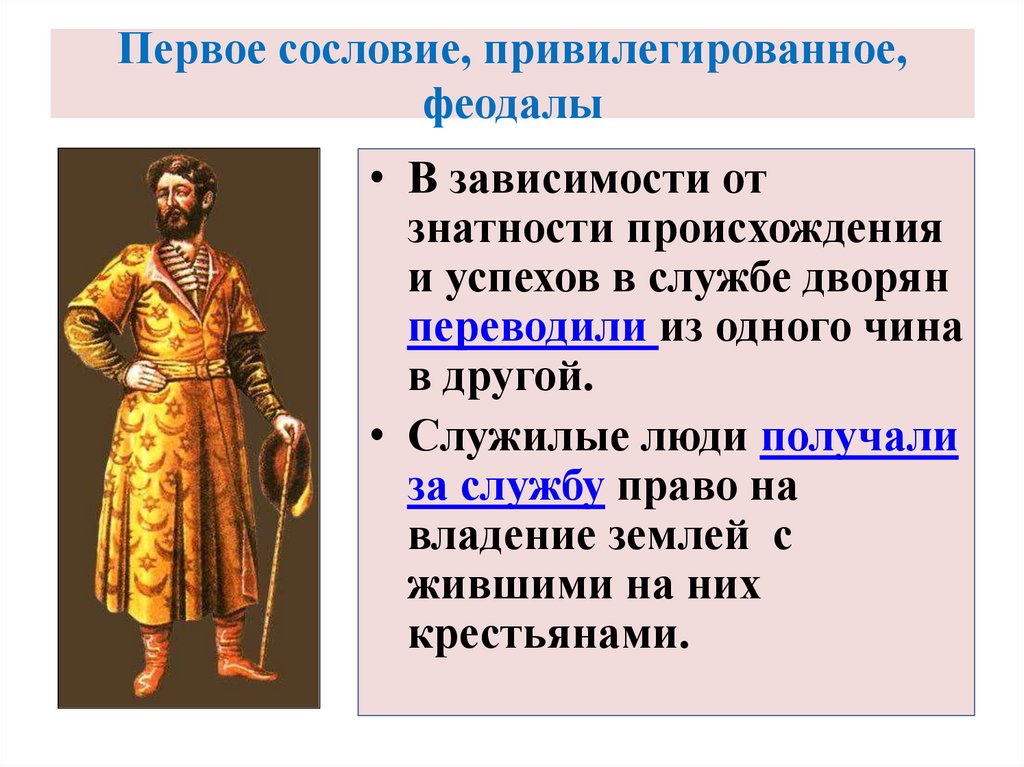 Первое сословие, привилегированное, феодалы

• В зависимости от знатности происхождения и успехов в службе дворян переводили из одного чина в другой.

• Служилые люди получали за службу право на владение землей с жившими на них крестьянами.